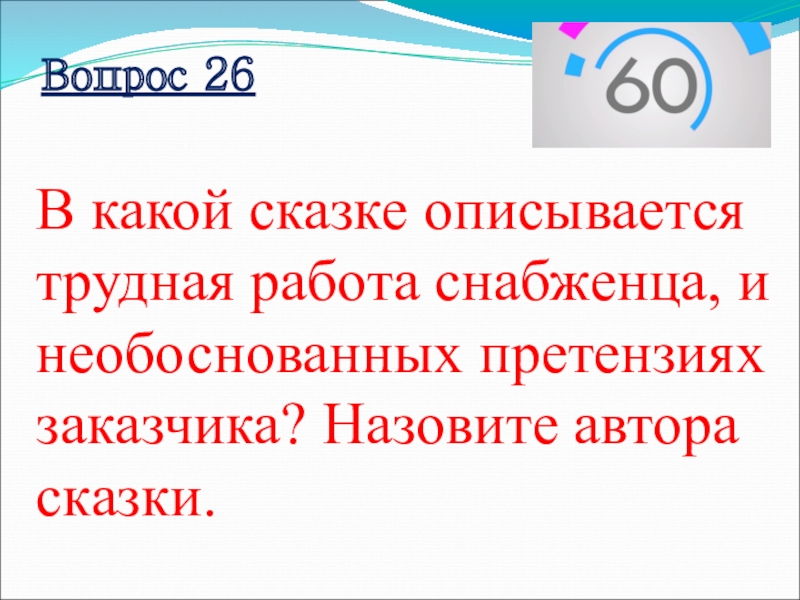 Вопрос 26

60

В какой сказке описывается трудная работа снабженца, и необоснованных претензиях заказчика? Назовите автора сказки.